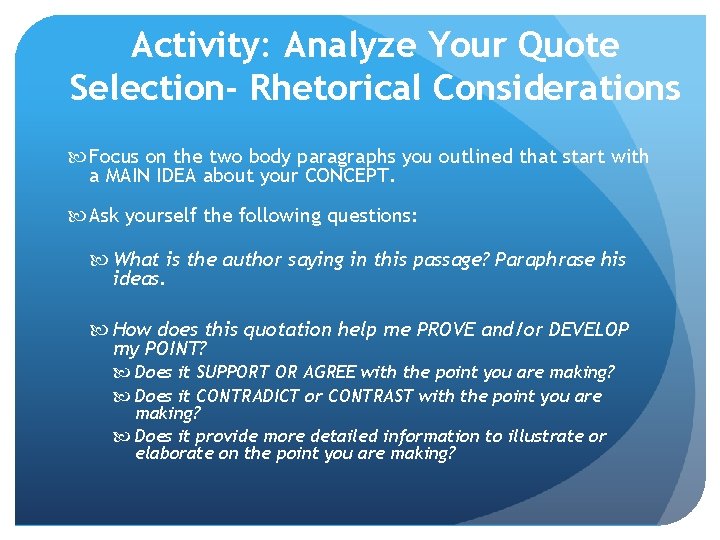 Activity: Analyze Your Quote Selection- Rhetorical Considerations

Focus on the two body paragraphs you outlined that start with a MAIN IDEA about your CONCEPT.

Ask yourself the following questions:

What is the author saying in this passage? Paraphrase his ideas.

How does this quotation help me PROVE and/or DEVELOP my POINT?

Does it SUPPORT OR AGREE with the point you are making?

Does it CONTRADICT or CONTRAST with the point you are making?

Does it provide more detailed information to illustrate or elaborate on the point you are making?